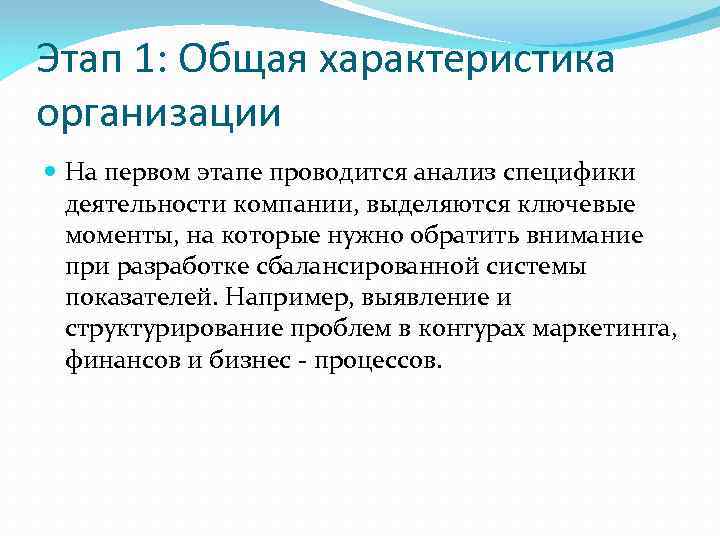 Этап 1: Общая характеристика организации

На первом этапе проводится анализ специфики деятельности компании, выделяются ключевые моменты, на которые нужно обратить внимание при разработке сбалансированной системы показателей. Например, выявление и структурирование проблем в контурах маркетинга, финансов и бизнес - процессов.